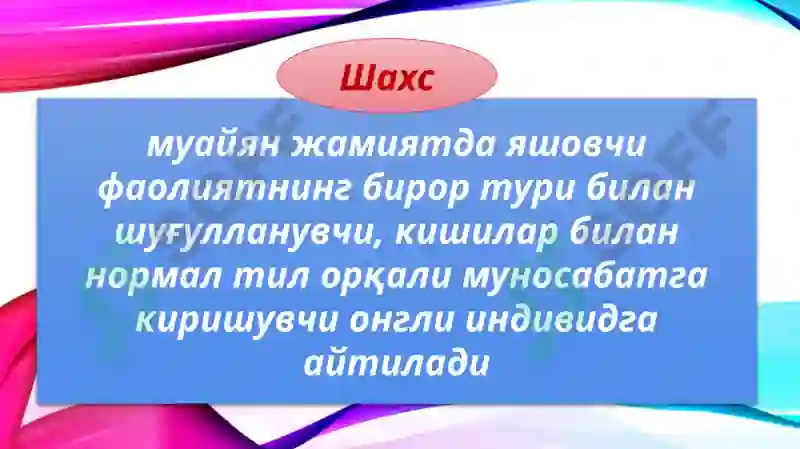 Шахс

муайян жамиятда яшовчи фаолиятнинг бирор тури билан шуғулланувчи, кишилар билан нормал тил орқали муносабатга киришувчи онгли индивидга айтилади